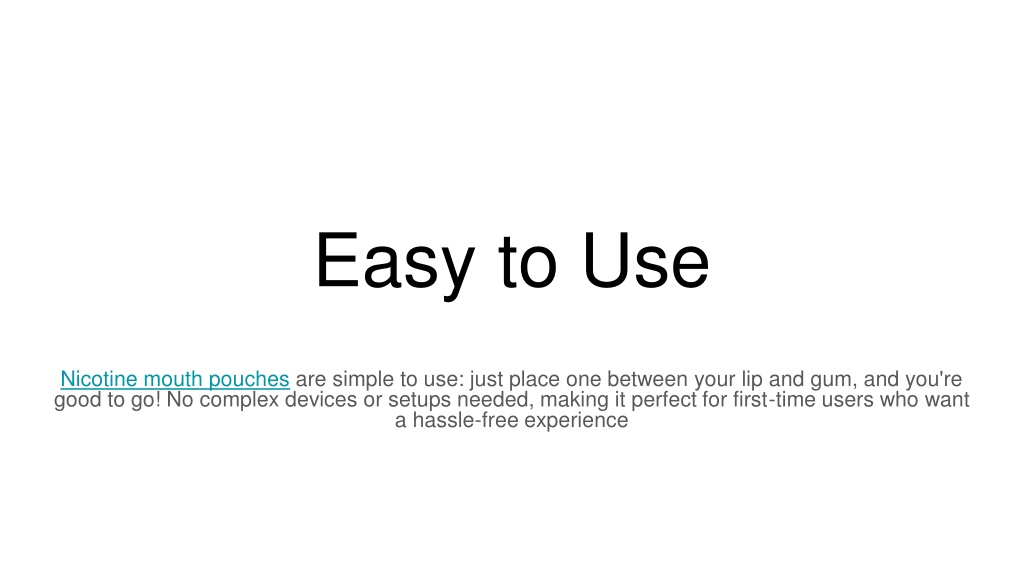 Easy to Use

Nicotine mouth pouches are simple to use: just place one between your lip and gum, and you're good to go! No complex devices or setups needed, making it perfect for first-time users who want a hassle-free experience